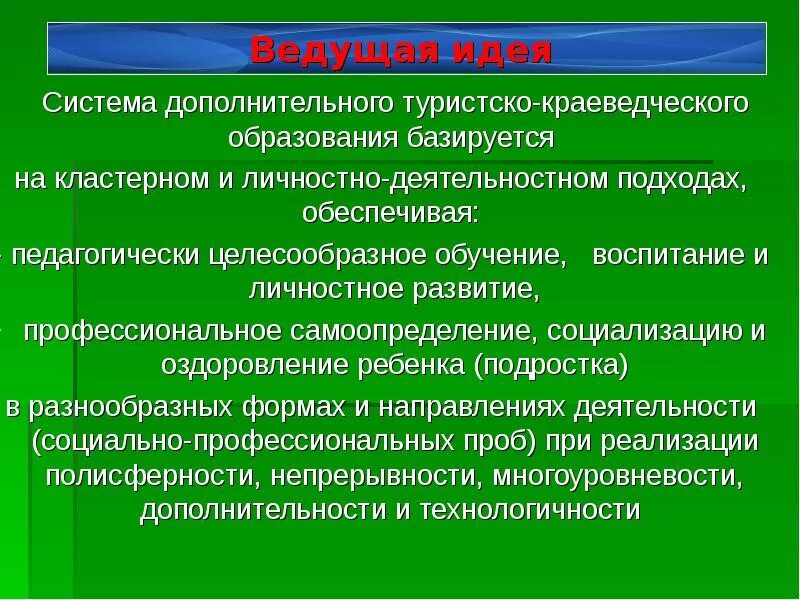 Ведущая идея

Система дополнительного туристско-краеведческого образования базируется

на кластерном и личностно-деятельностном подходах, обеспечивая:

- педагогически целесообразное обучение, воспитание и личностное развитие,

- профессиональное самоопределение, социализацию и оздоровление ребенка (подростка)

в разнообразных формах и направлениях деятельности (социально-профессиональных проб) при реализации полисферности, непрерывности, многоуровневости, дополнительности и технологичности